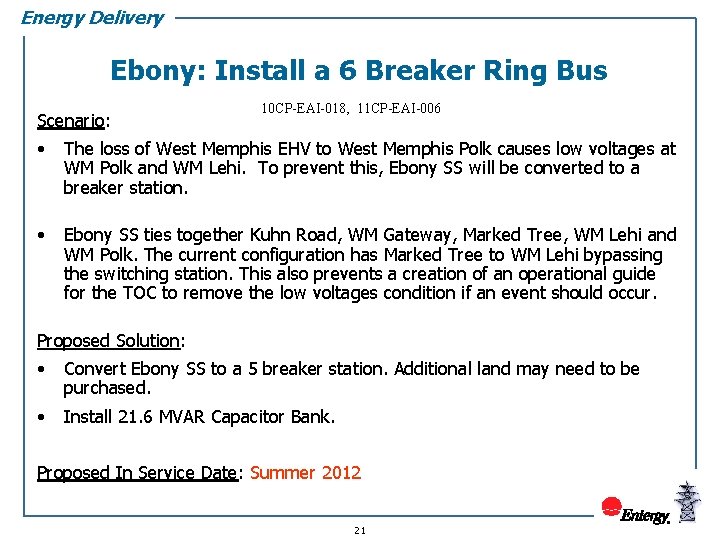 Energy Delivery

Ebony: Install a 6 Breaker Ring Bus

10CP-EAI-018, 11CP-EAI-006

Scenario:

• The loss of West Memphis EHV to West Memphis Polk causes low voltages at WM Polk and WM Lehi. To prevent this, Ebony SS will be converted to a breaker station.

• Ebony SS ties together Kuhn Road, WM Gateway, Marked Tree, WM Lehi and WM Polk. The current configuration has Marked Tree to WM Lehi bypassing the switching station. This also prevents a creation of an operational guide for the TOC to remove the low voltages condition if an event should occur.

Proposed Solution:

• Convert Ebony SS to a 5 breaker station. Additional land may need to be purchased.

• Install 21.6 MVAR Capacitor Bank.

Proposed In Service Date: Summer 2012

Entergy.

21